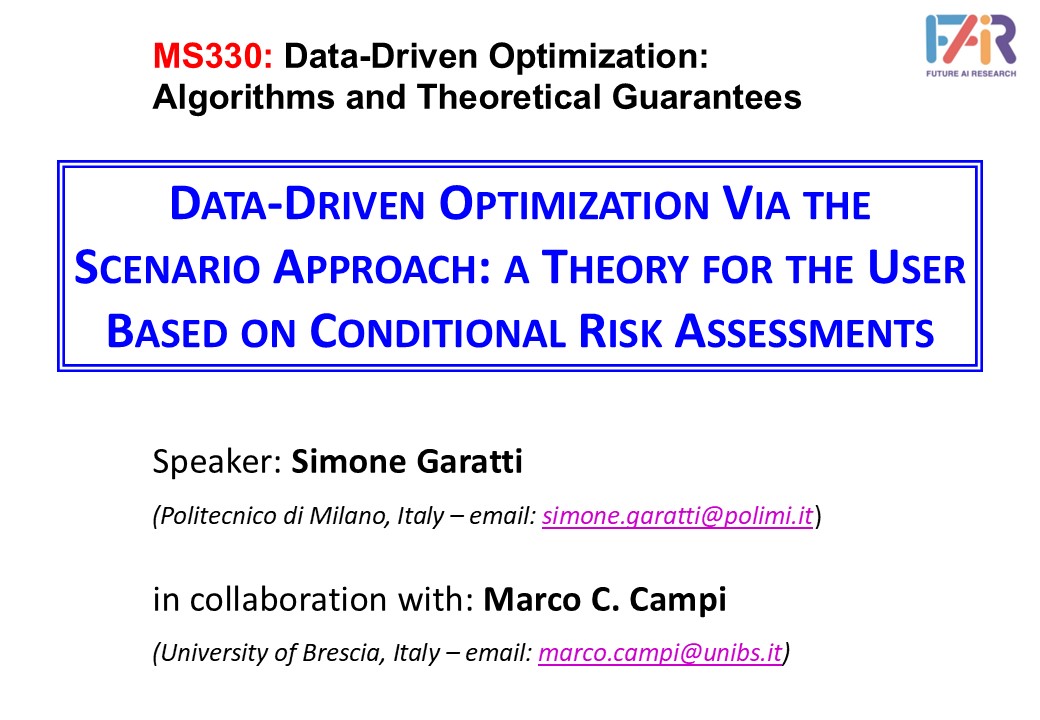 MS330: Data-Driven Optimization: Algorithms and Theoretical Guarantees

FAIR
FUTURE AI RESEARCH

DATA-DRIVEN OPTIMIZATION VIA THE SCENARIO APPROACH: A THEORY FOR THE USER BASED ON CONDITIONAL RISK ASSESSMENTS

Speaker: Simone Garatti

(Politecnico di Milano, Italy – email: simone.garatti@polimi.it)

in collaboration with: Marco C. Campi

(University of Brescia, Italy – email: marco.campi@unibs.it)